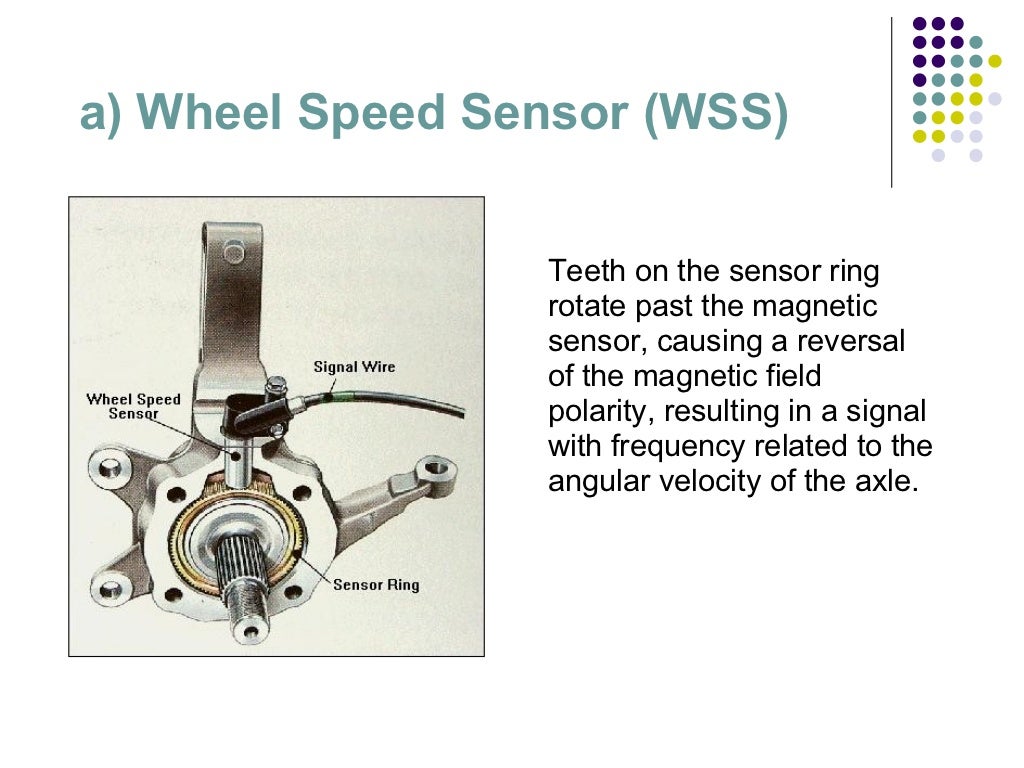 a) Wheel Speed Sensor (WSS)

Signal Wire

Wheel Speed Sensor

Sensor Ring

Teeth on the sensor ring rotate past the magnetic sensor, causing a reversal of the magnetic field polarity, resulting in a signal with frequency related to the angular velocity of the axle.